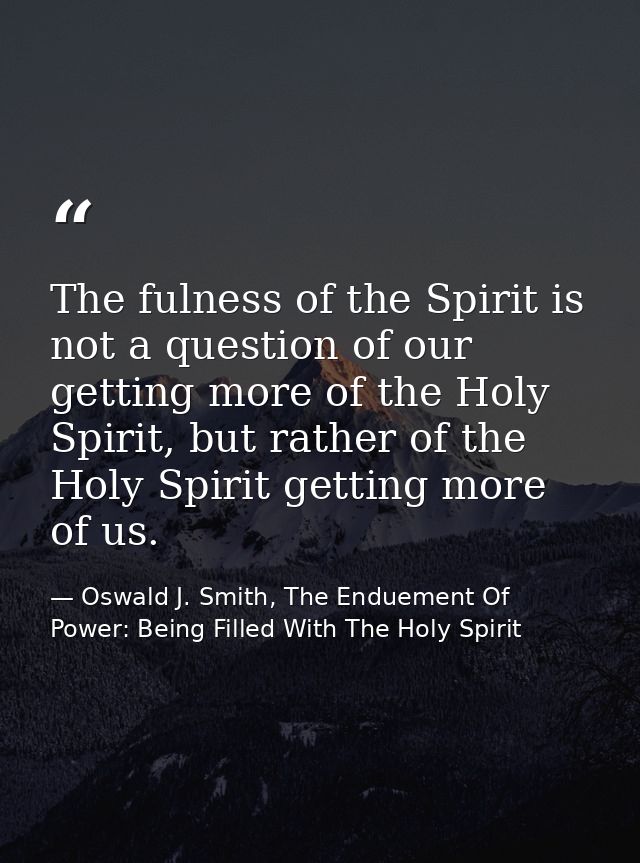 “

The fulness of the Spirit is not a question of our getting more of the Holy Spirit, but rather of the Holy Spirit getting more of us.

— Oswald J. Smith, The Enduement Of Power: Being Filled With The Holy Spirit